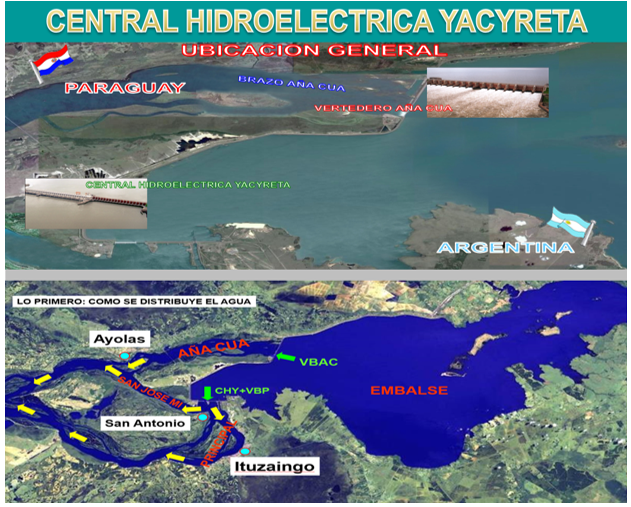 CENTRAL HIDROELECTRICA YACYRETA

UBICACION GENERAL

PARAGUAY

BRAZO AÑA CUA

VERTEDERO AÑA CUA

CENTRAL HIDROELECTRICA YACYRETA

ARGENTINA

LO PRIMERO: COMO SE DISTRIBUYE EL AGUA

Ayolas

AÑA CUA

VBAC

SAN JOSE MI

CHY+VBP

EMBALSE

San Antonio

PRINCIPAL

Ituzaingo